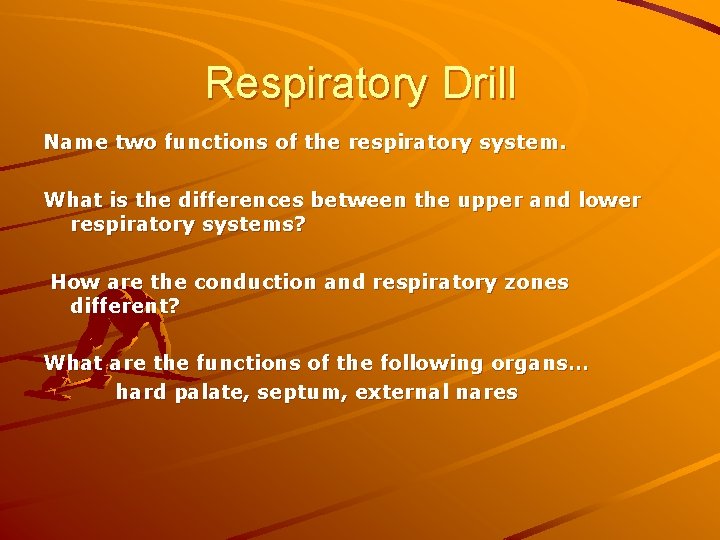 Respiratory Drill

Name two functions of the respiratory system.

What is the differences between the upper and lower respiratory systems?

How are the conduction and respiratory zones different?

What are the functions of the following organs…
hard palate, septum, external nares